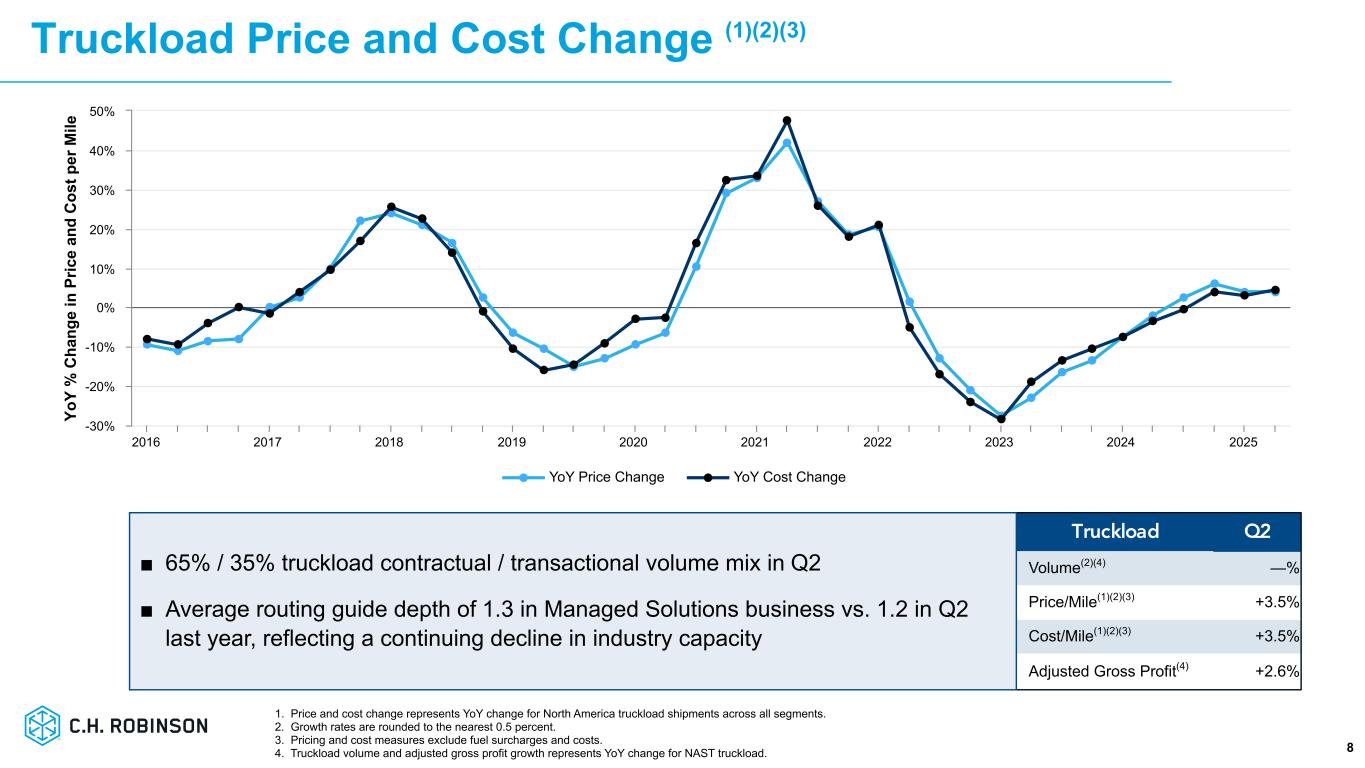 Truckload Price and Cost Change $^{(1)(2)(3)}$

YoY % Change in Price and Cost per Mile

50%
40%
30%
20%
10%
0%
-10%
-20%
-30%

2016 2017 2018 2019 2020 2021 2022 2023 2024 2025

YoY Price Change YoY Cost Change

■ 65% / 35% truckload contractual / transactional volume mix in Q2

■ Average routing guide depth of 1.3 in Managed Solutions business vs. 1.2 in Q2 last year, reflecting a continuing decline in industry capacity

| Truckload | Q2 |
|---|---|
| Volume$^{(2)(4)}$ | —% |
| Price/Mile$^{(1)(2)(3)}$ | +3.5% |
| Cost/Mile$^{(1)(2)(3)}$ | +3.5% |
| Adjusted Gross Profit$^{(4)}$ | +2.6% |

C.H. ROBINSON

1. Price and cost change represents YoY change for North America truckload shipments across all segments.
2. Growth rates are rounded to the nearest 0.5 percent.
3. Pricing and cost measures exclude fuel surcharges and costs.
4. Truckload volume and adjusted gross profit growth represents YoY change for NAST truckload.

8